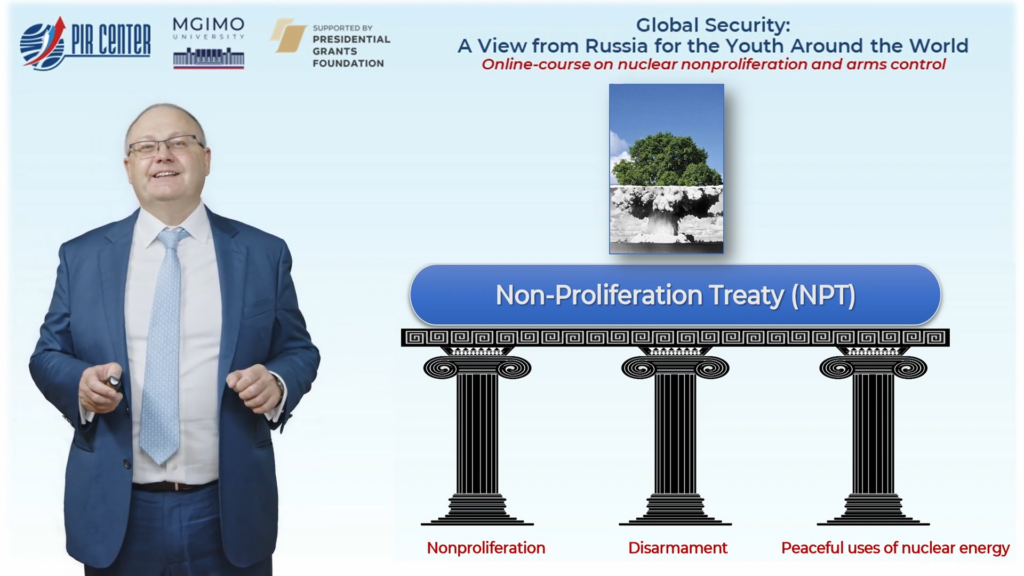 PIR CENTER

MGIMO UNIVERSITY

SUPPORTED BY PRESIDENTIAL GRANTS FOUNDATION

Global Security: A View from Russia for the Youth Around the World

Online-course on nuclear nonproliferation and arms control

Non-Proliferation Treaty (NPT)

Nonproliferation

Disarmament

Peaceful uses of nuclear energy